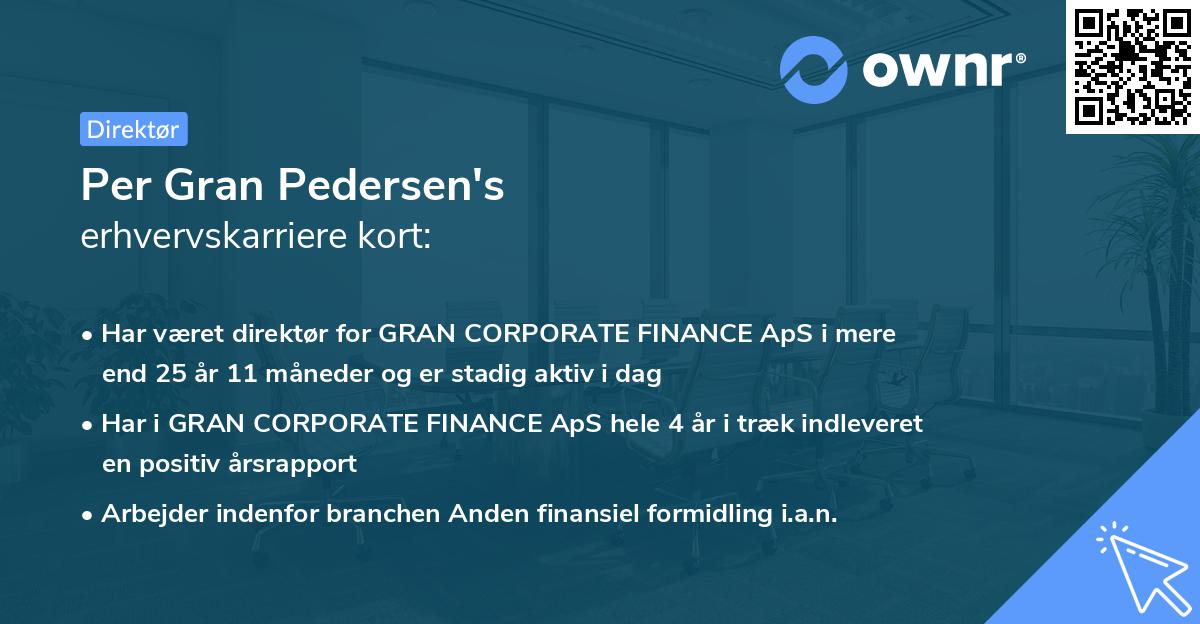 ownr®

Direktør

Per Gran Pedersen's
erhvervskarriere kort:

• Har været direktør for GRAN CORPORATE FINANCE ApS i mere end 25 år 11 måneder og er stadig aktiv i dag

• Har i GRAN CORPORATE FINANCE ApS hele 4 år i træk indleveret en positiv årsrapport

• Arbejder indenfor branchen Anden finansiel formidling i.a.n.